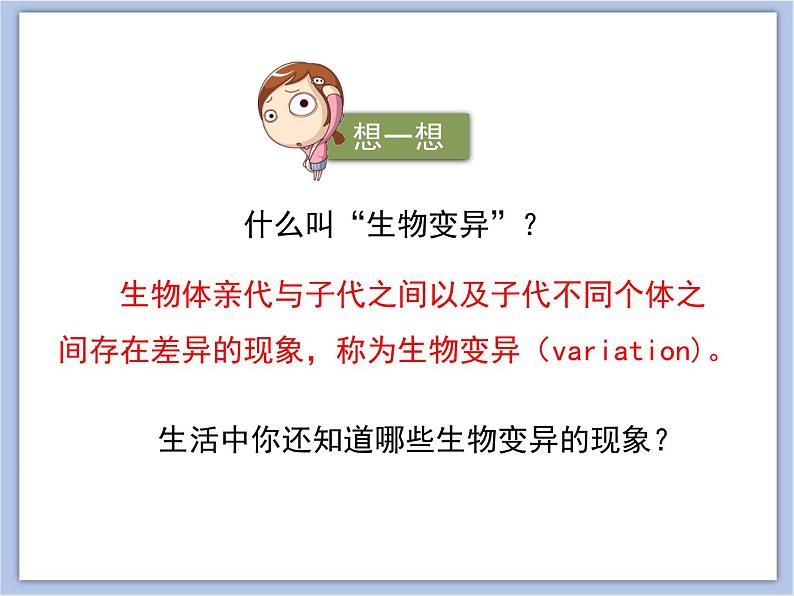 想一想

什么叫“生物变异”？

生物体亲代与子代之间以及子代不同个体之间存在差异的现象，称为生物变异（variation)。

生活中你还知道哪些生物变异的现象？